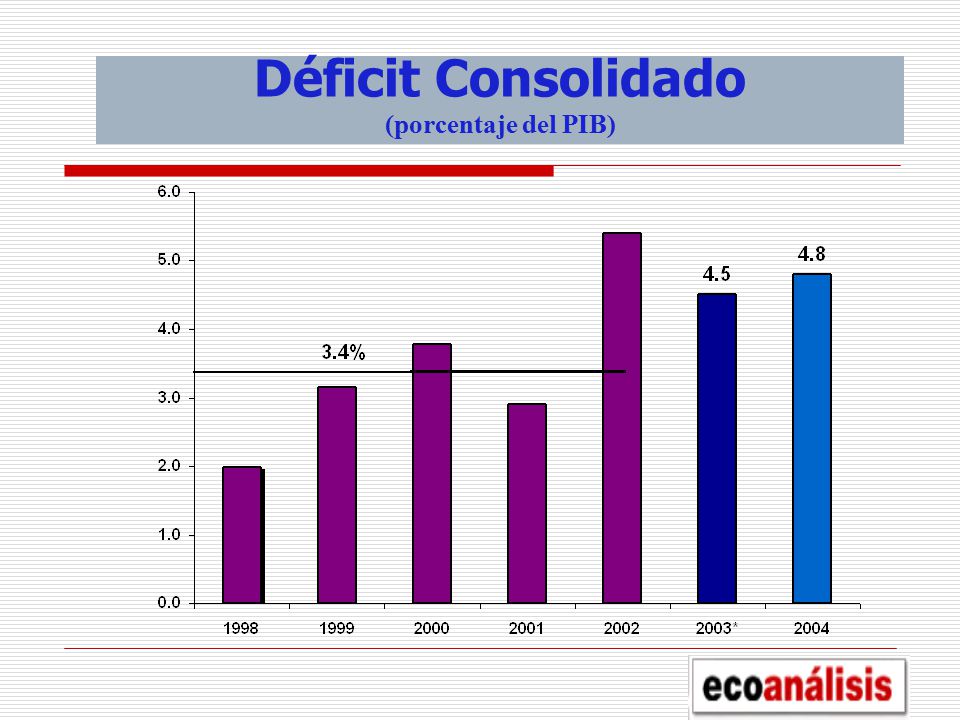 Déficit Consolidado
(porcentaje del PIB)

6.0
5.0
4.0
3.0
2.0
1.0
0.0

3.4%
4.5
4.8

1998
1999
2000
2001
2002
2003*
2004

ecoanálisis